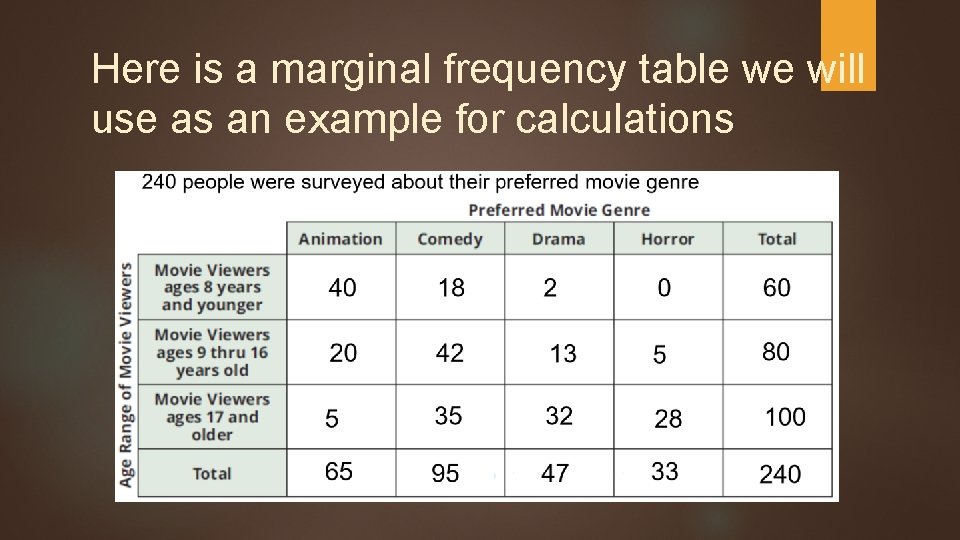 Here is a marginal frequency table we will use as an example for calculations

240 people were surveyed about their preferred movie genre

Preferred Movie Genre

Age Range of Movie Viewers

| | Animation | Comedy | Drama | Horror | Total |
|---|---|---|---|---|---|
| Movie Viewers ages 8 years and younger | 40 | 18 | 2 | 0 | 60 |
| Movie Viewers ages 9 thru 16 years old | 20 | 42 | 13 | 5 | 80 |
| Movie Viewers ages 17 and older | 5 | 35 | 32 | 28 | 100 |
| Total | 65 | 95 | 47 | 33 | 240 |